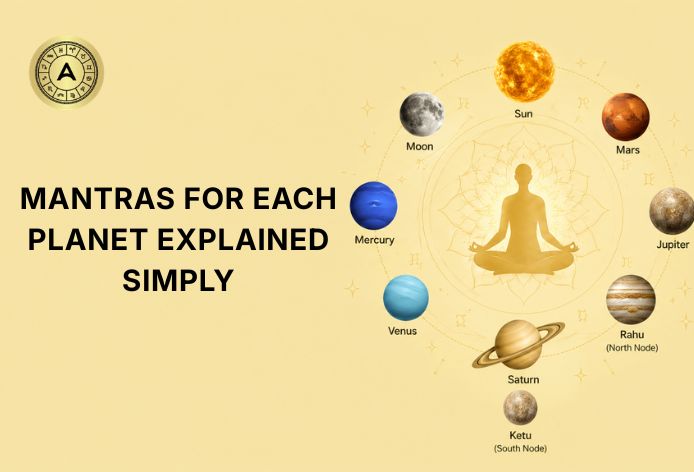 A

MANTRAS FOR EACH PLANET EXPLAINED SIMPLY

Sun

Moon

Mars

Mercury

Jupiter

Venus

Rahu
(North Node)

Saturn

Ketu
(South Node)